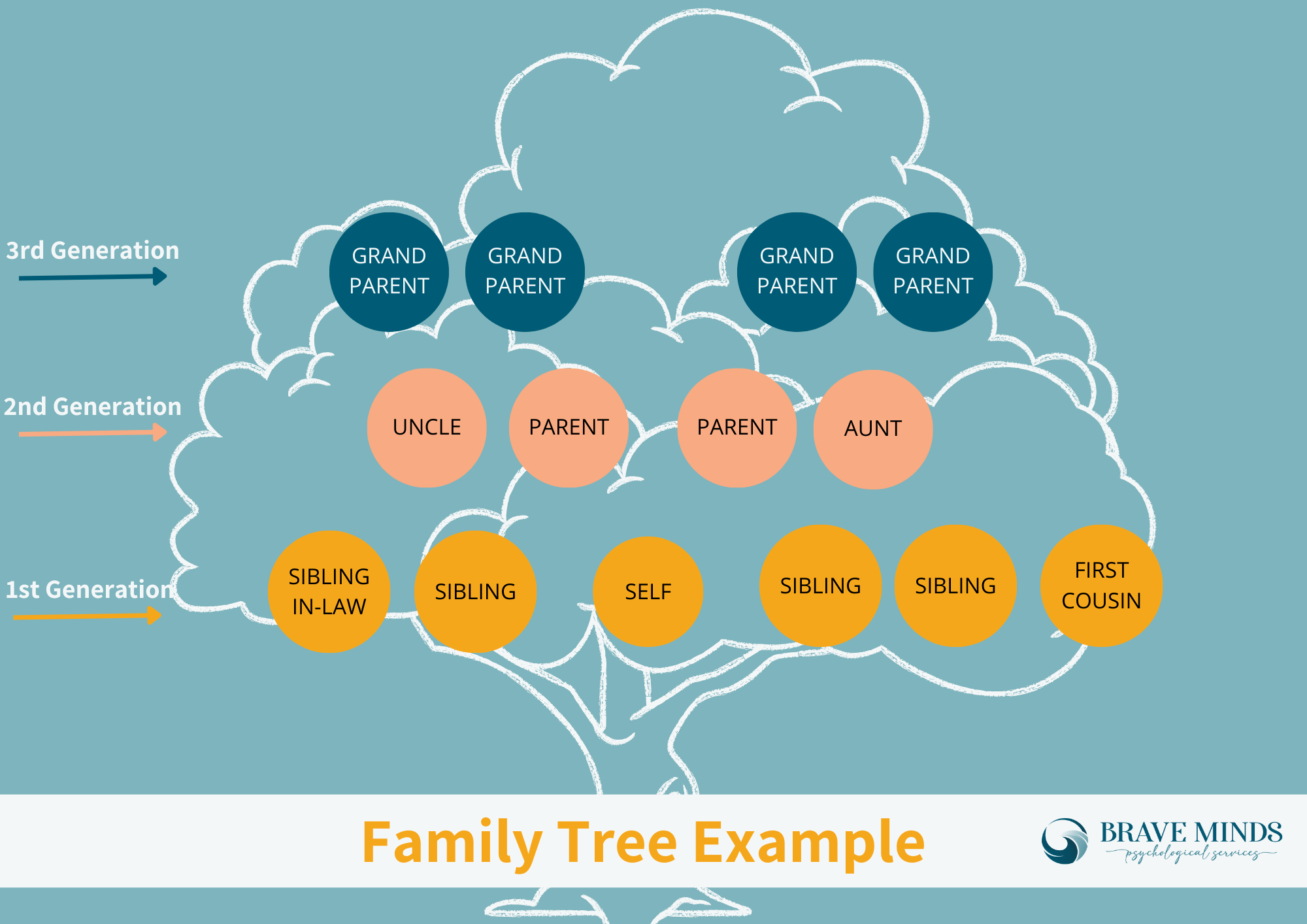 3rd Generation

GRAND PARENT

GRAND PARENT

GRAND PARENT

GRAND PARENT

2nd Generation

UNCLE

PARENT

PARENT

AUNT

1st Generation

SIBLING IN-LAW

SIBLING

SELF

SIBLING

SIBLING

FIRST COUSIN

Family Tree Example

BRAVE MINDS
psychological services